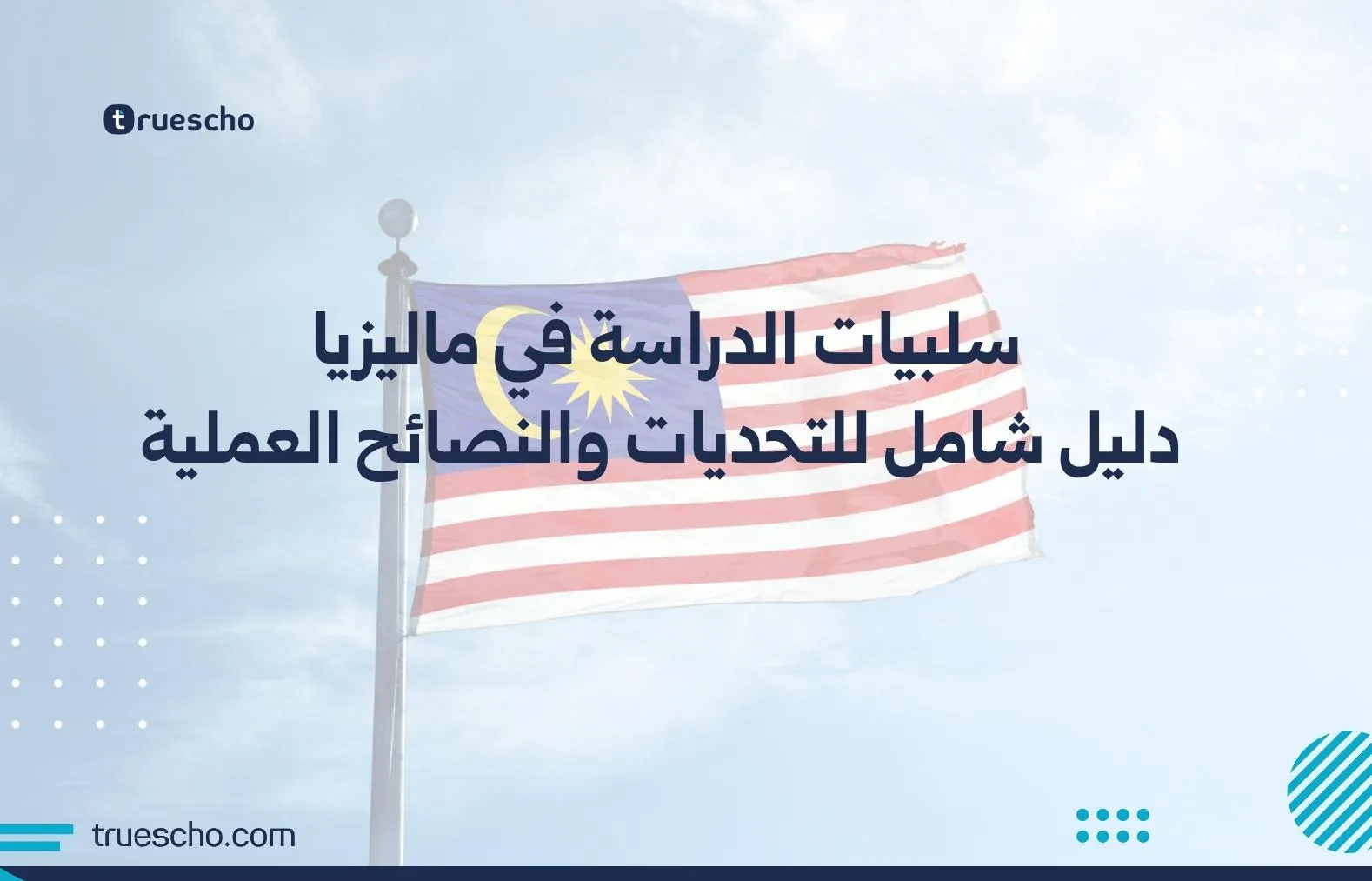 truescho

سلبيات الدراسة في ماليزيا
دليل شامل للتحديات والنصائح العملية

truescho.com